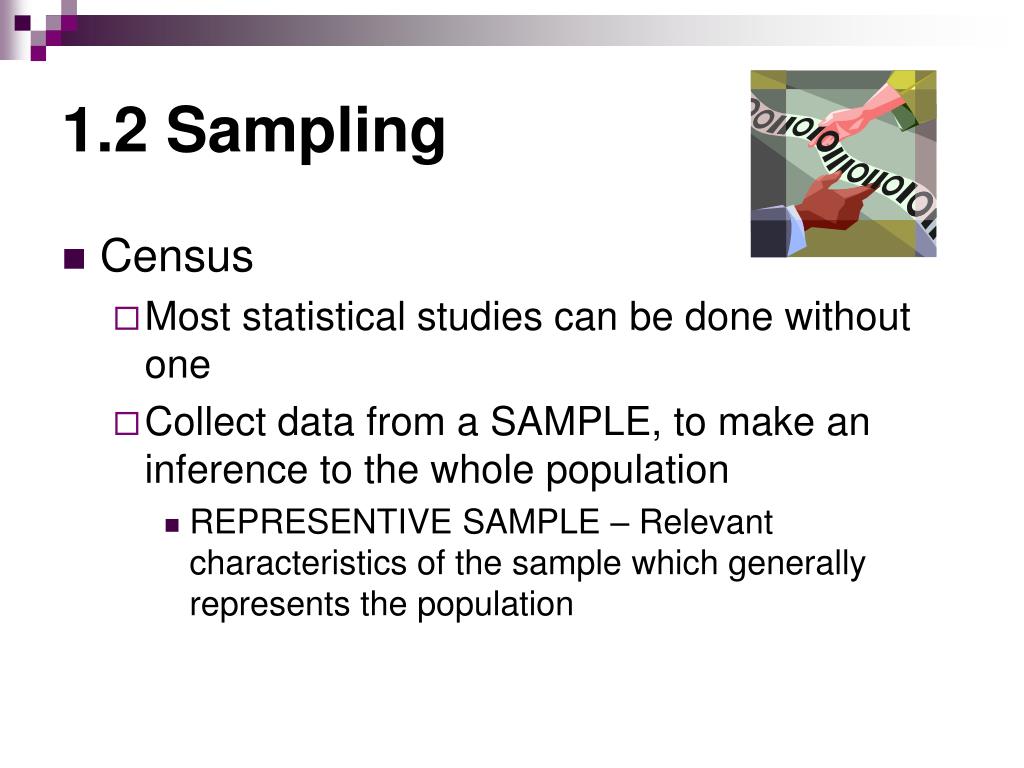 1.2 Sampling

Census

Most statistical studies can be done without one

Collect data from a SAMPLE, to make an inference to the whole population

REPRESENTIVE SAMPLE – Relevant characteristics of the sample which generally represents the population